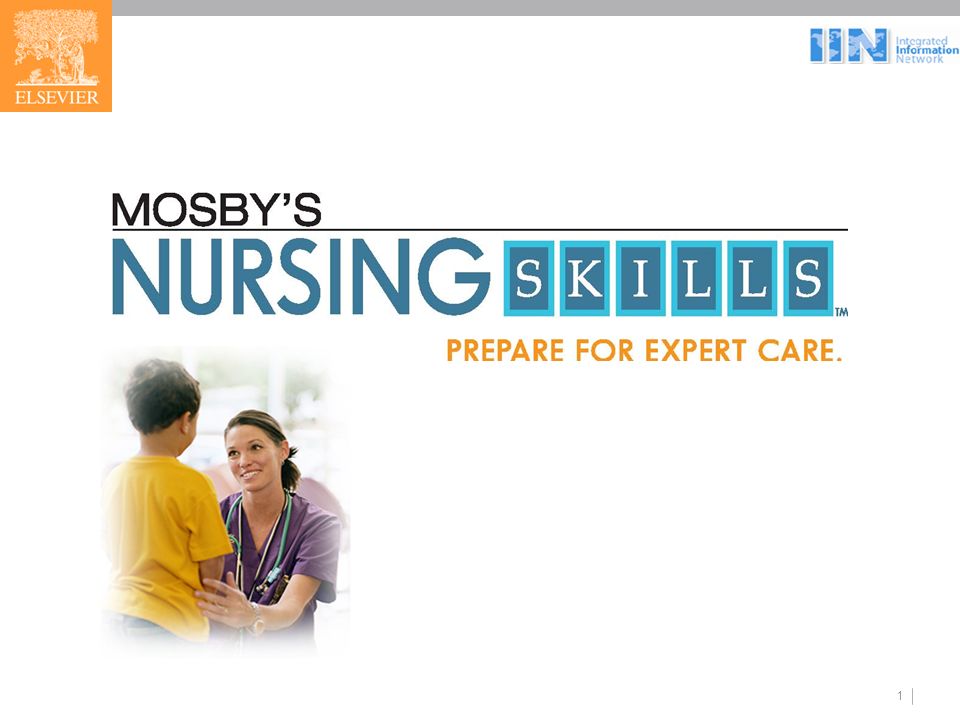 ELSEVIER

IIN Integrated Information Network

MOSBY'S
NURSING SKILLS™
PREPARE FOR EXPERT CARE.

1